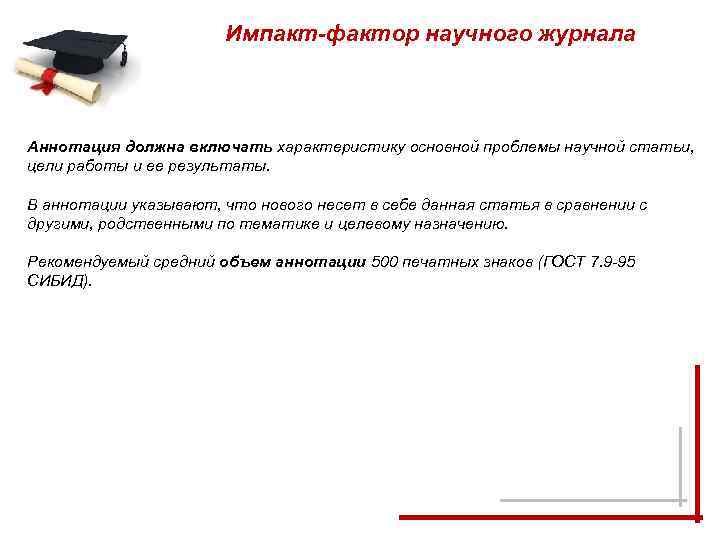 Импакт-фактор научного журнала

Аннотация должна включать характеристику основной проблемы научной статьи, цели работы и ее результаты.

В аннотации указывают, что нового несет в себе данная статья в сравнении с другими, родственными по тематике и целевому назначению.

Рекомендуемый средний объем аннотации 500 печатных знаков (ГОСТ 7.9-95 СИБИД).